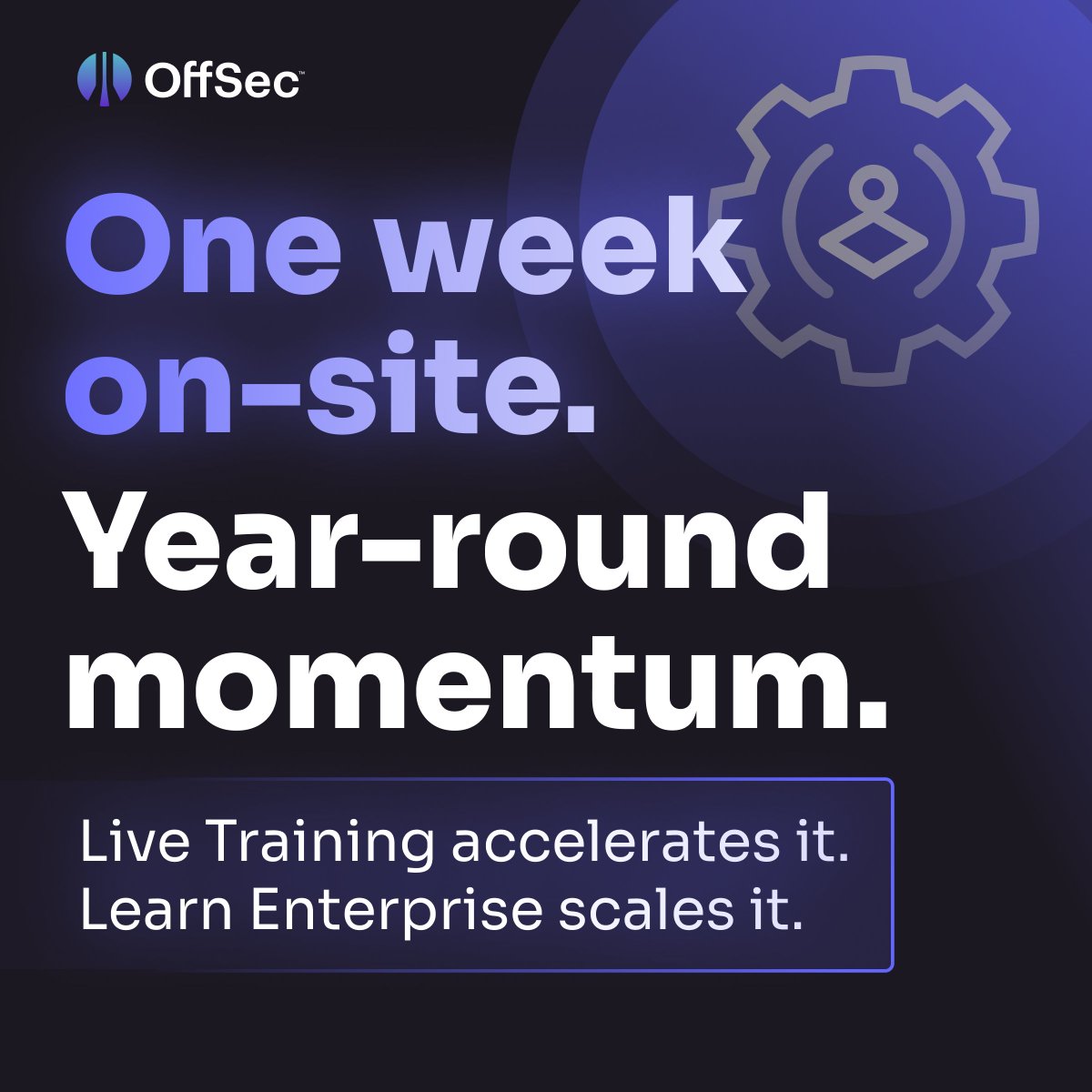 OffSec™

One week on-site.
Year-round momentum.

Live Training accelerates it.
Learn Enterprise scales it.